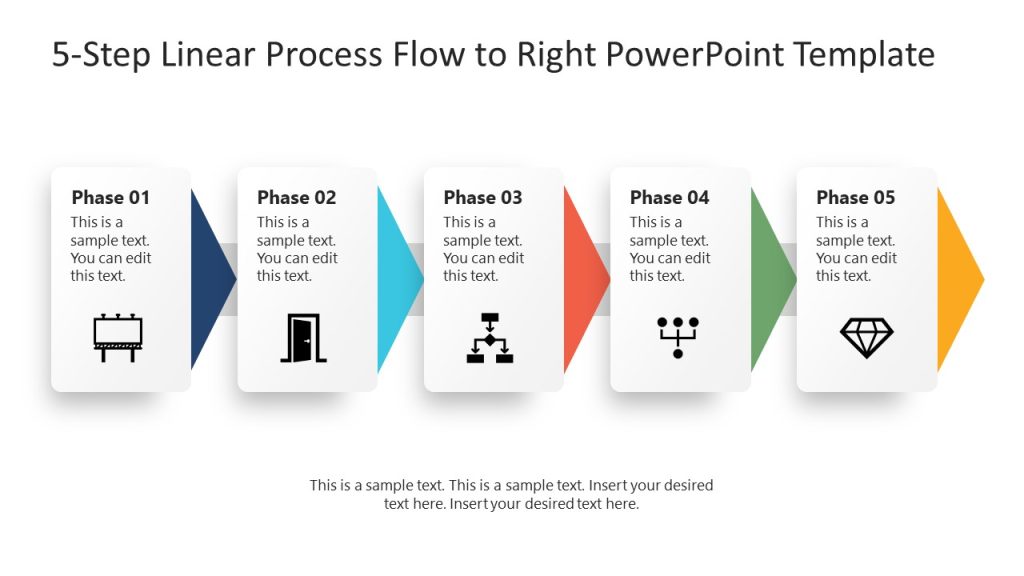 5-Step Linear Process Flow to Right PowerPoint Template

Phase 01
This is a sample text. You can edit this text.

Phase 02
This is a sample text. You can edit this text.

Phase 03
This is a sample text. You can edit this text.

Phase 04
This is a sample text. You can edit this text.

Phase 05
This is a sample text. You can edit this text.

This is a sample text. This is a sample text. Insert your desired text here. Insert your desired text here.